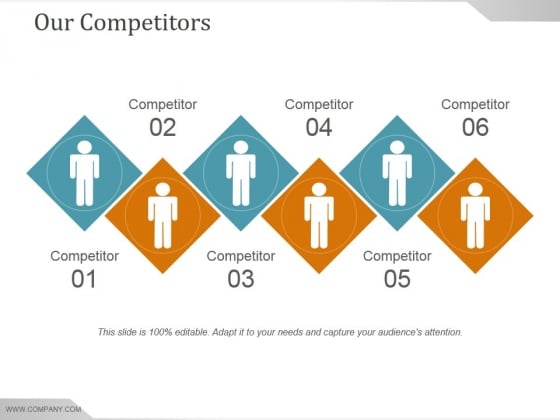 Our Competitors

Competitor 02

Competitor 04

Competitor 06

Competitor 01

Competitor 03

Competitor 05

This slide is 100% editable. Adapt it to your needs and capture your audience's attention.

WWW.COMPANY.COM